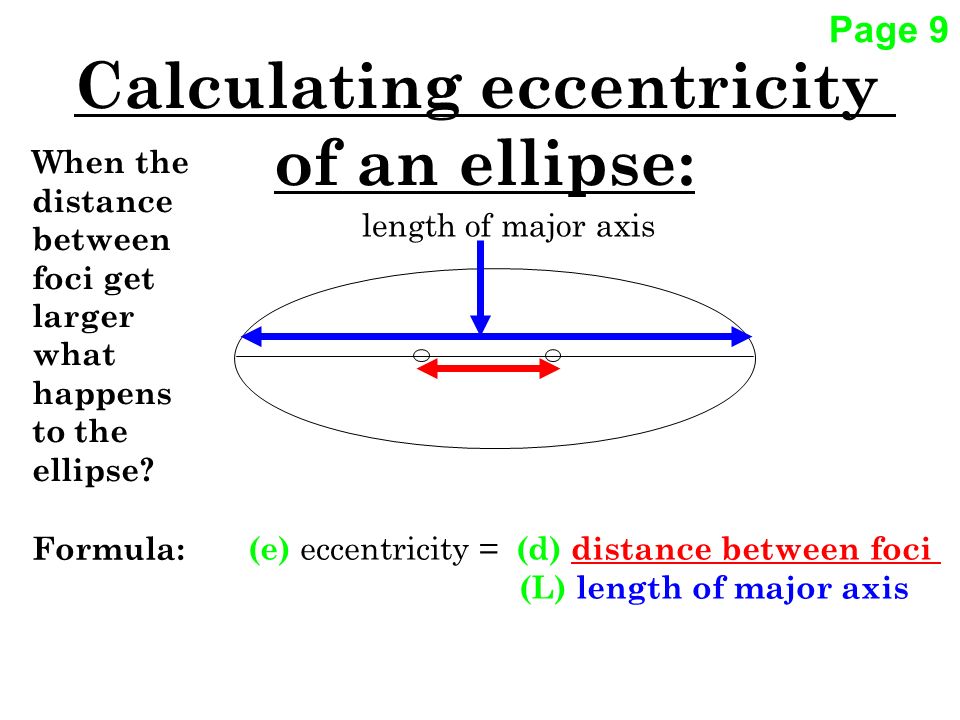 Page 9

Calculating eccentricity of an ellipse:

When the distance between foci get larger what happens to the ellipse?

length of major axis

Formula: (e) eccentricity = (d) distance between foci
(L) length of major axis